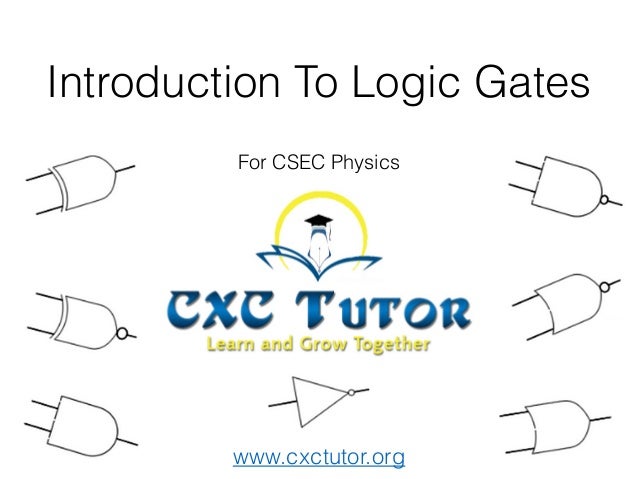 Introduction To Logic Gates

For CSEC Physics

CXC TUTOR

Learn and Grow Together

www.cxctutor.org